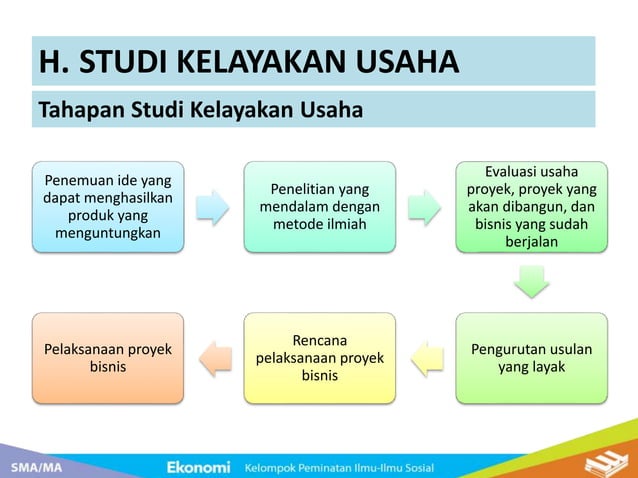 H. STUDI KELAYAKAN USAHA

Tahapan Studi Kelayakan Usaha

Penemuan ide yang dapat menghasilkan produk yang menguntungkan

Penelitian yang mendalam dengan metode ilmiah

Evaluasi usaha proyek, proyek yang akan dibangun, dan bisnis yang sudah berjalan

Pengurutan usulan yang layak

Rencana pelaksanaan proyek bisnis

Pelaksanaan proyek bisnis

SMA/MA Ekonomi Kelompok Peminatan Ilmu-Ilmu Sosial